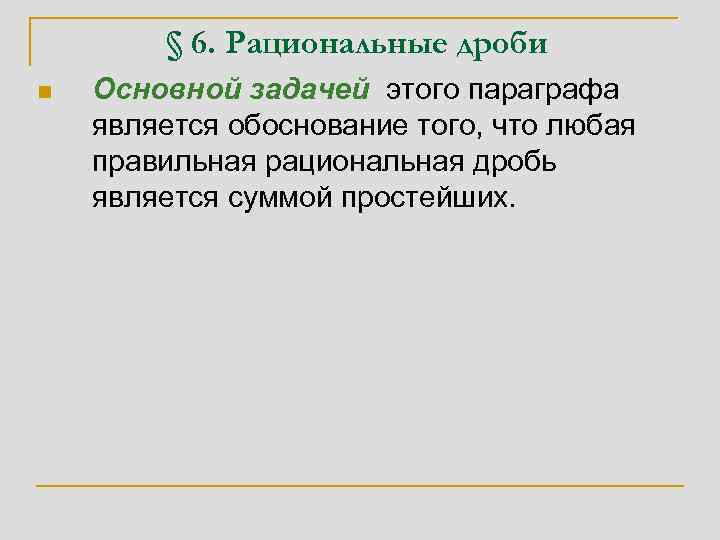 § 6. Рациональные дроби

Основной задачей этого параграфа является обоснование того, что любая правильная рациональная дробь является суммой простейших.